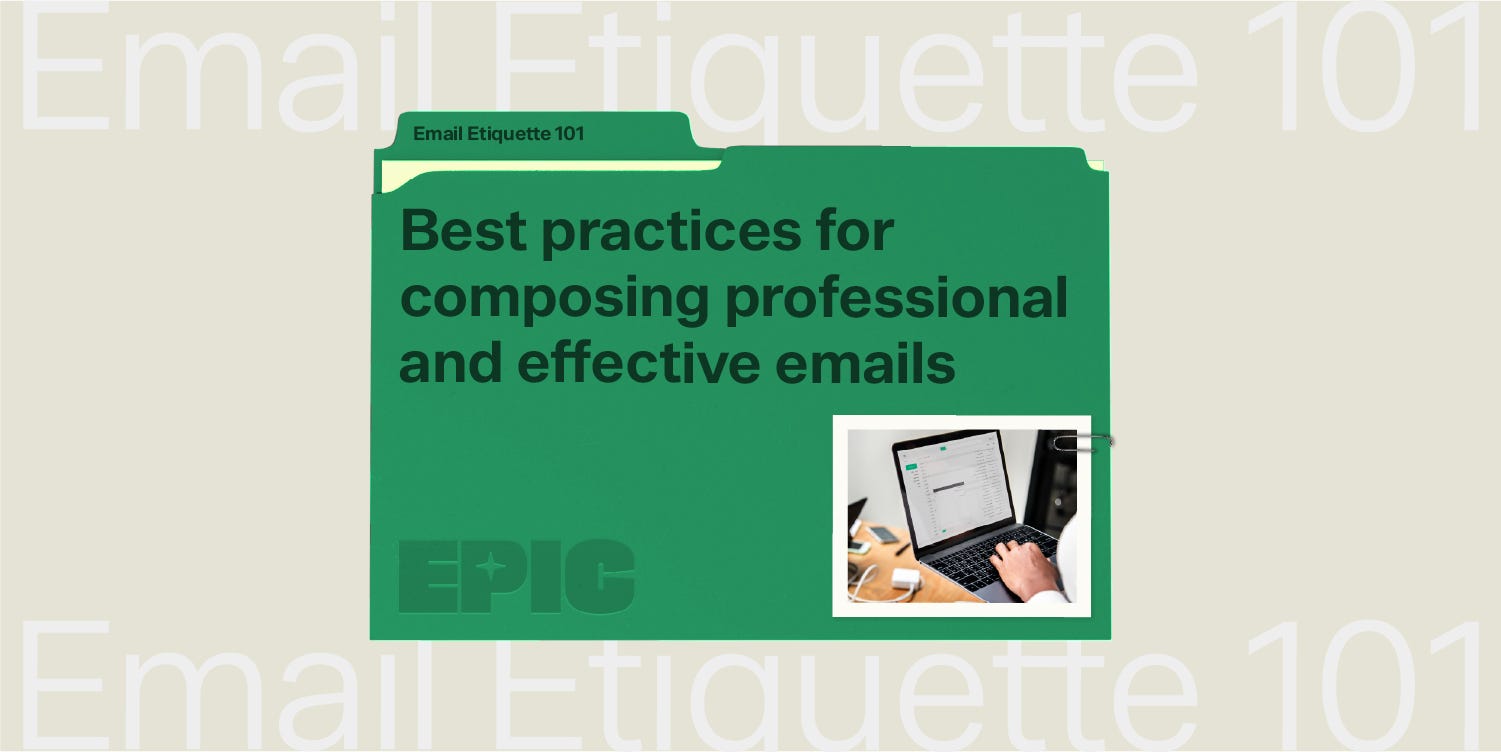 Email Etiquette 101

Email Etiquette 101

Best practices for composing professional and effective emails

EPIC

Email Etiquette 101